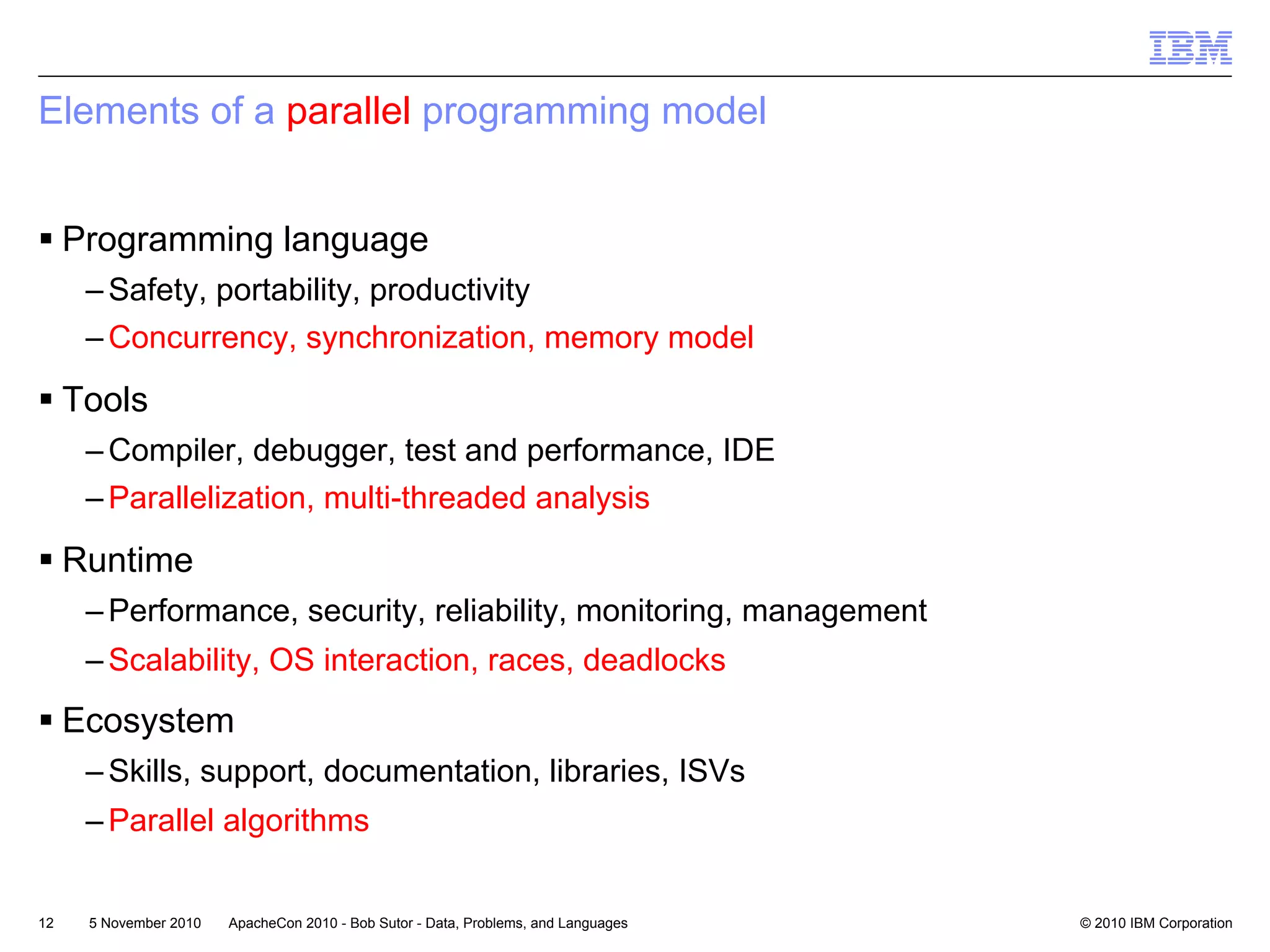 IBM

Elements of a parallel programming model

▪ Programming language

– Safety, portability, productivity

– Concurrency, synchronization, memory model

▪ Tools

– Compiler, debugger, test and performance, IDE

– Parallelization, multi-threaded analysis

▪ Runtime

– Performance, security, reliability, monitoring, management

– Scalability, OS interaction, races, deadlocks

▪ Ecosystem

– Skills, support, documentation, libraries, ISVs

– Parallel algorithms

12 5 November 2010 ApacheCon 2010 - Bob Sutor - Data, Problems, and Languages © 2010 IBM Corporation